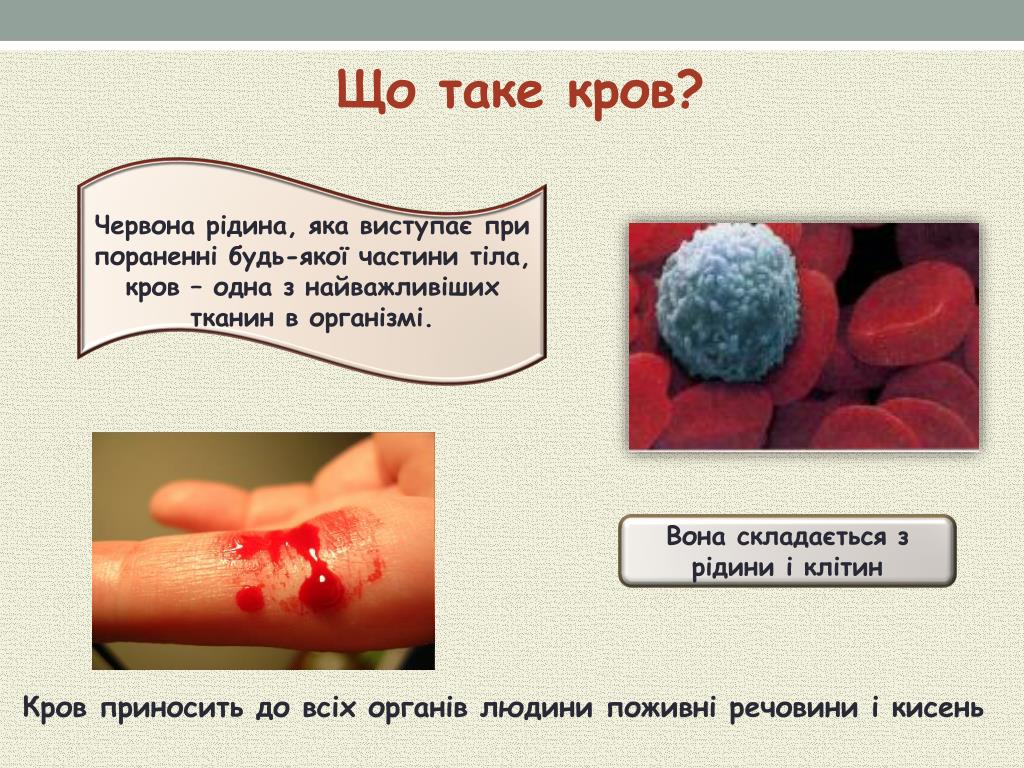 Що таке кров?

Червона рідина, яка виступає при пораненні будь-якої частини тіла, кров – одна з найважливіших тканин в організмі.

Вона складається з рідини і клітин

Кров приносить до всіх органів людини поживні речовини і кисень